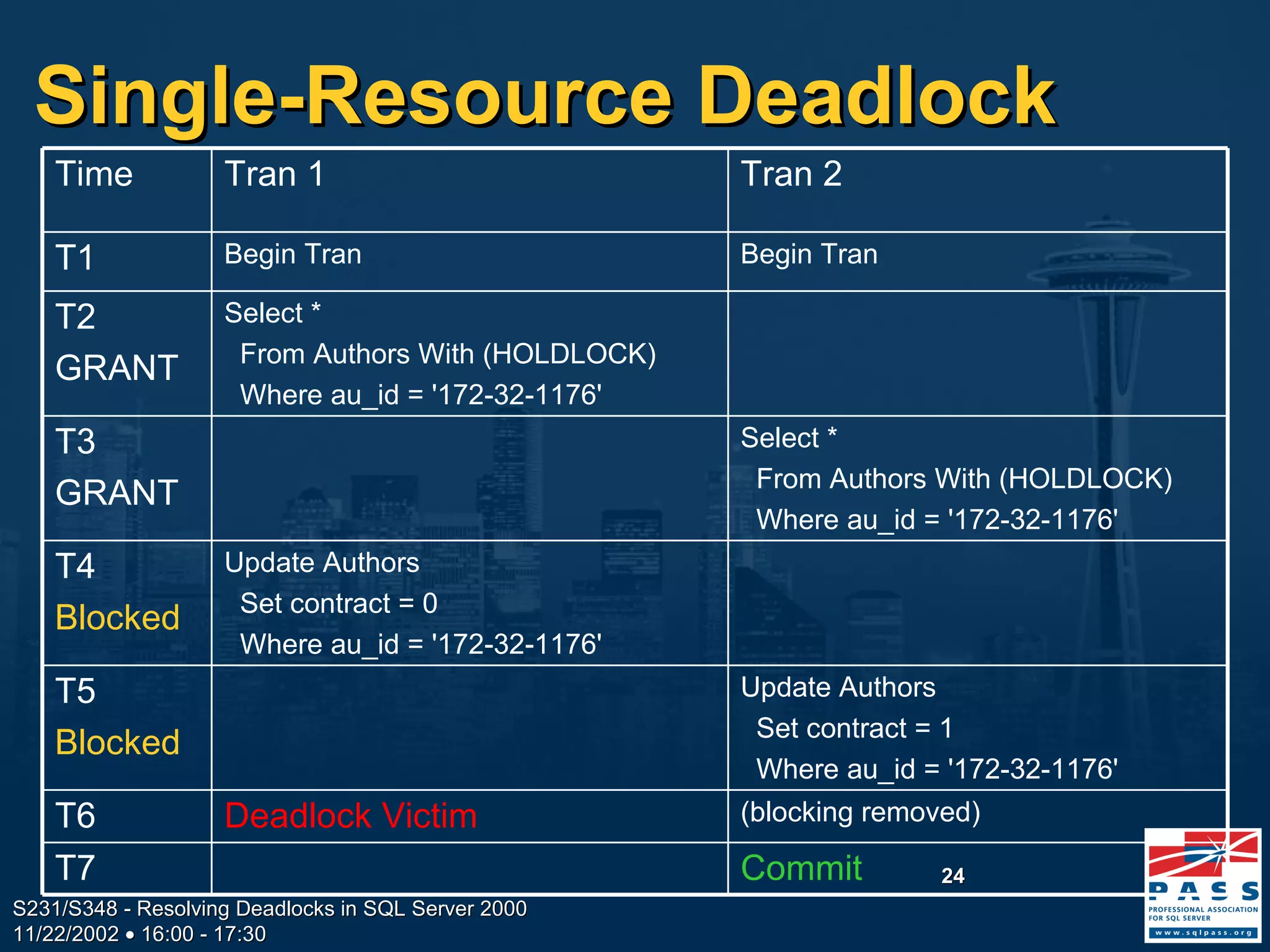 Single-Resource Deadlock

| Time | Tran 1 | Tran 2 |
|---|---|---|
| T1 | Begin Tran | Begin Tran |
| T2 GRANT | Select * From Authors With (HOLDLOCK) Where au_id = '172-32-1176' | |
| T3 GRANT | | Select * From Authors With (HOLDLOCK) Where au_id = '172-32-1176' |
| T4 Blocked | Update Authors Set contract = 0 Where au_id = '172-32-1176' | |
| T5 Blocked | | Update Authors Set contract = 1 Where au_id = '172-32-1176' |
| T6 | Deadlock Victim | (blocking removed) |
| T7 | | Commit |

24

S231/S348 - Resolving Deadlocks in SQL Server 2000
11/22/2002 • 16:00 - 17:30

PASS
PROFESSIONAL ASSOCIATION FOR SQL SERVER
www.sqlpass.org